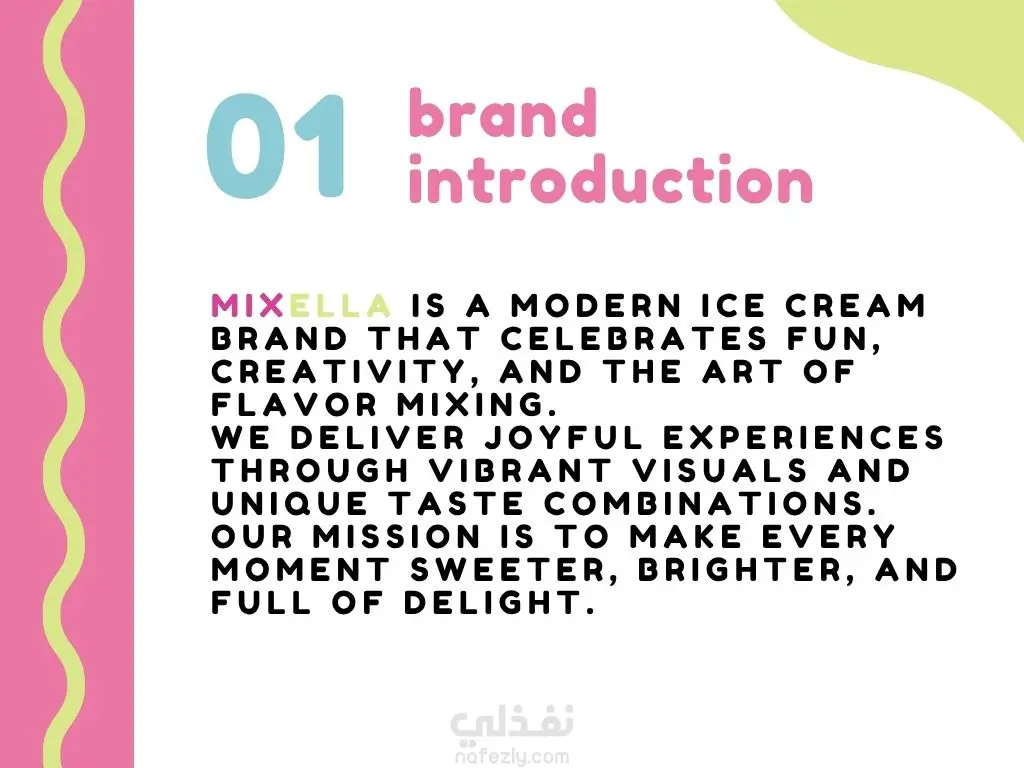 01 brand introduction

MIXELLA IS A MODERN ICE CREAM BRAND THAT CELEBRATES FUN, CREATIVITY, AND THE ART OF FLAVOR MIXING.
WE DELIVER JOYFUL EXPERIENCES THROUGH VIBRANT VISUALS AND UNIQUE TASTE COMBINATIONS.
OUR MISSION IS TO MAKE EVERY MOMENT SWEETER, BRIGHTER, AND FULL OF DELIGHT.

نفذلي
nafezly.com